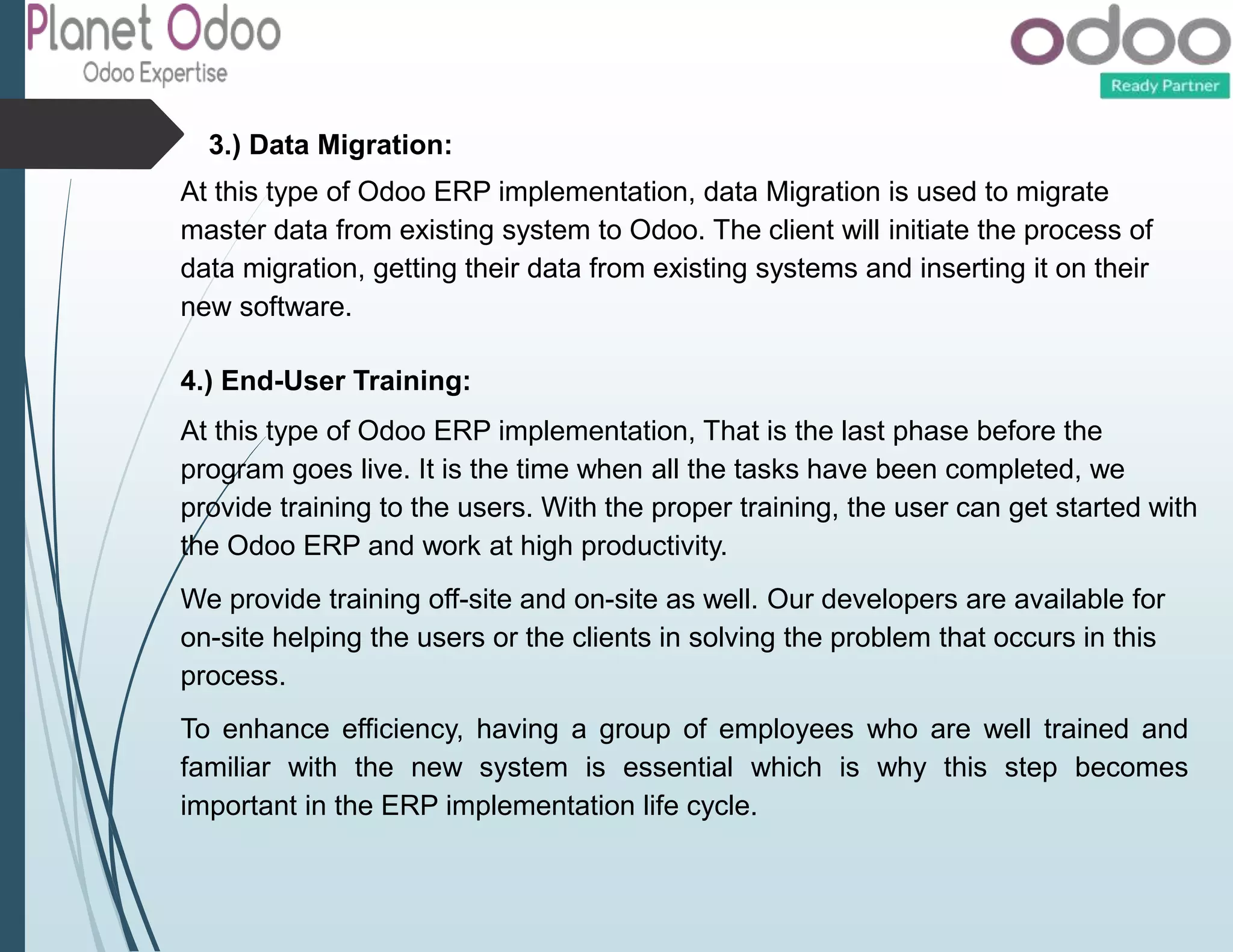 Planet Odoo
Odoo Expertise

odoo
Ready Partner

3.) Data Migration:

At this type of Odoo ERP implementation, data Migration is used to migrate master data from existing system to Odoo. The client will initiate the process of data migration, getting their data from existing systems and inserting it on their new software.

4.) End-User Training:

At this type of Odoo ERP implementation, That is the last phase before the program goes live. It is the time when all the tasks have been completed, we provide training to the users. With the proper training, the user can get started with the Odoo ERP and work at high productivity.

We provide training off-site and on-site as well. Our developers are available for on-site helping the users or the clients in solving the problem that occurs in this process.

To enhance efficiency, having a group of employees who are well trained and familiar with the new system is essential which is why this step becomes important in the ERP implementation life cycle.